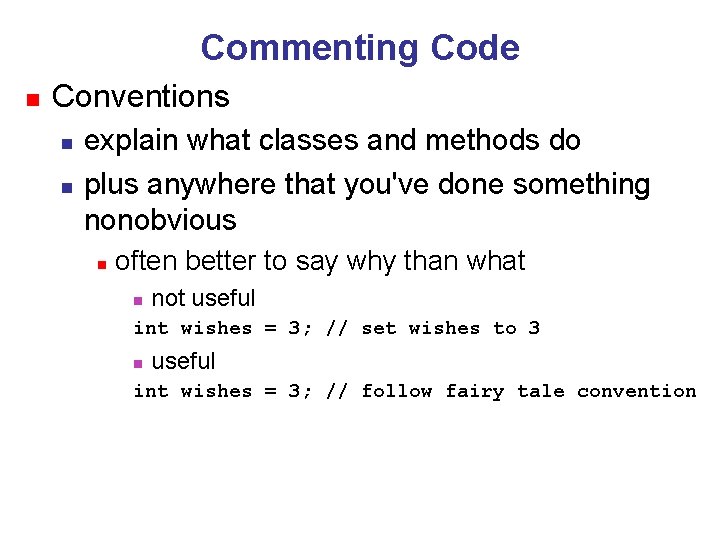 Commenting Code

Conventions

explain what classes and methods do

plus anywhere that you've done something nonobvious

often better to say why than what

not useful

int wishes = 3; // set wishes to 3

useful

int wishes = 3; // follow fairy tale convention